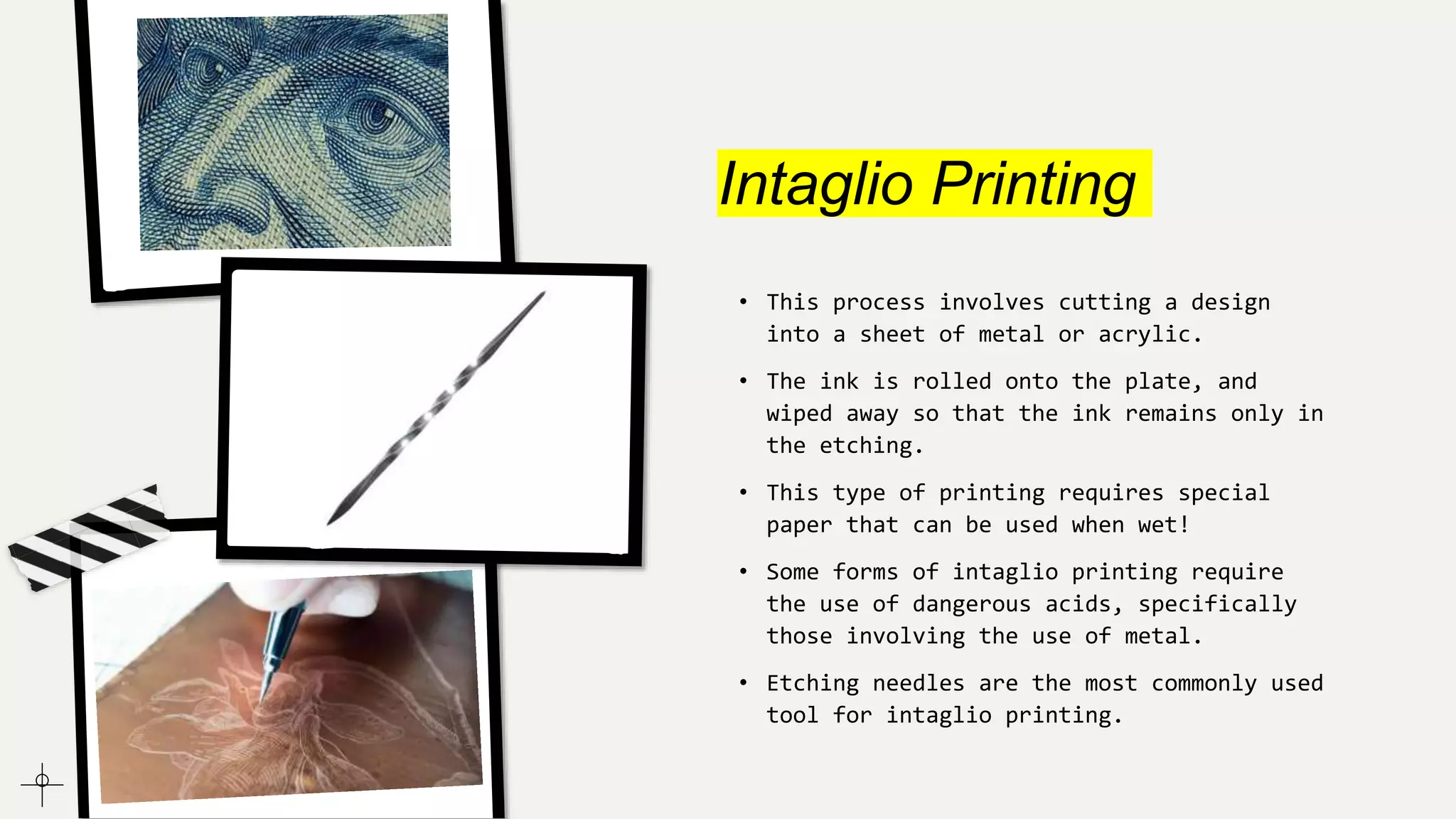 Intaglio Printing

• This process involves cutting a design into a sheet of metal or acrylic.

• The ink is rolled onto the plate, and wiped away so that the ink remains only in the etching.

• This type of printing requires special paper that can be used when wet!

• Some forms of intaglio printing require the use of dangerous acids, specifically those involving the use of metal.

• Etching needles are the most commonly used tool for intaglio printing.